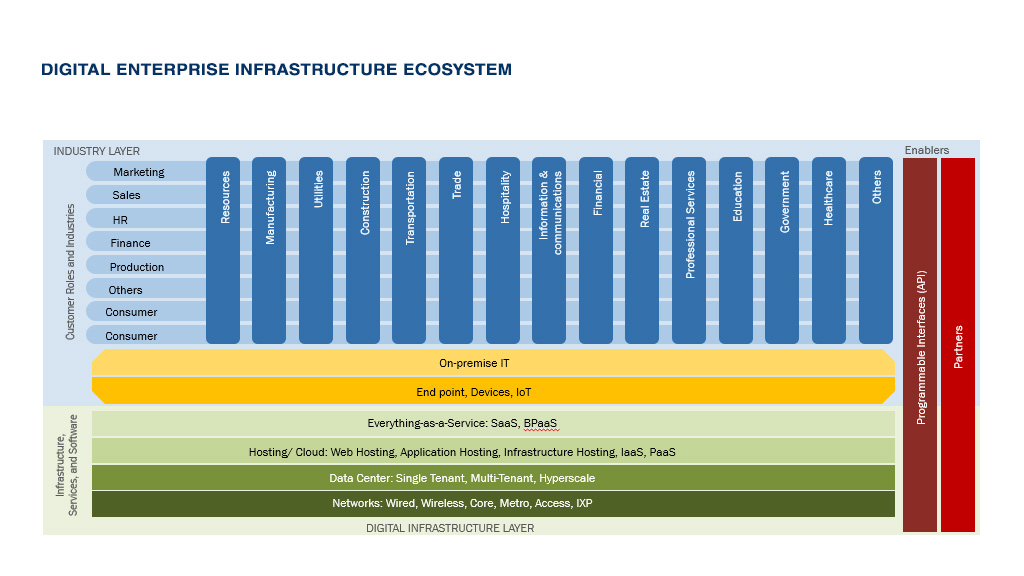 DIGITAL ENTERPRISE INFRASTRUCTURE ECOSYSTEM

INDUSTRY LAYER

Enablers

Customer Roles and Industries

Marketing
Sales
HR
Finance
Production
Others
Consumer
Consumer

Resources
Manufacturing
Utilities
Construction
Transportation
Trade
Hospitality
Information & communications
Financial
Real Estate
Professional Services
Education
Government
Healthcare
Others

Programmable Interfaces (API)

Partners

On-premise IT

End point, Devices, IoT

Infrastructure, Services, and Software

Everything-as-a-Service: SaaS, BPaaS

Hosting/ Cloud: Web Hosting, Application Hosting, Infrastructure Hosting, IaaS, PaaS

Data Center: Single Tenant, Multi-Tenant, Hyperscale

Networks: Wired, Wireless, Core, Metro, Access, IXP

DIGITAL INFRASTRUCTURE LAYER